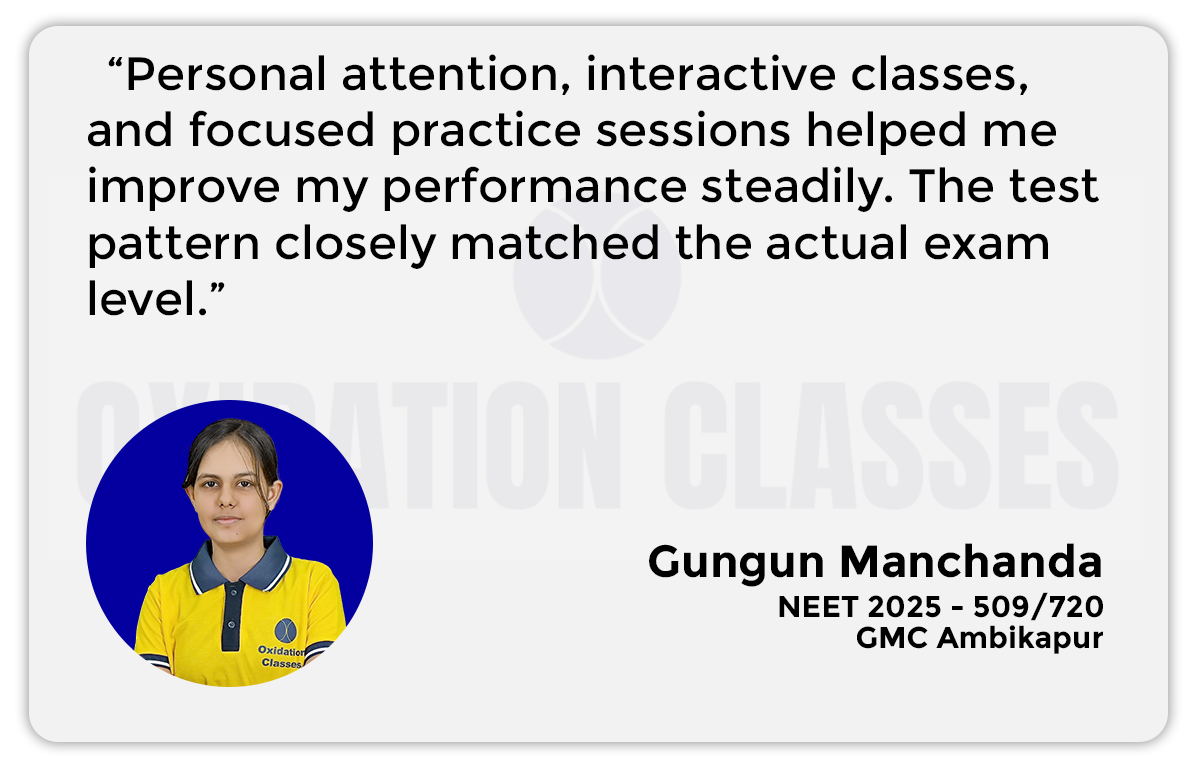 “Personal attention, interactive classes, and focused practice sessions helped me improve my performance steadily. The test pattern closely matched the actual exam level.”

OXIDATION CLASSES

Oxidation Classes

Gungun Manchanda
NEET 2025 - 509/720
GMC Ambikapur